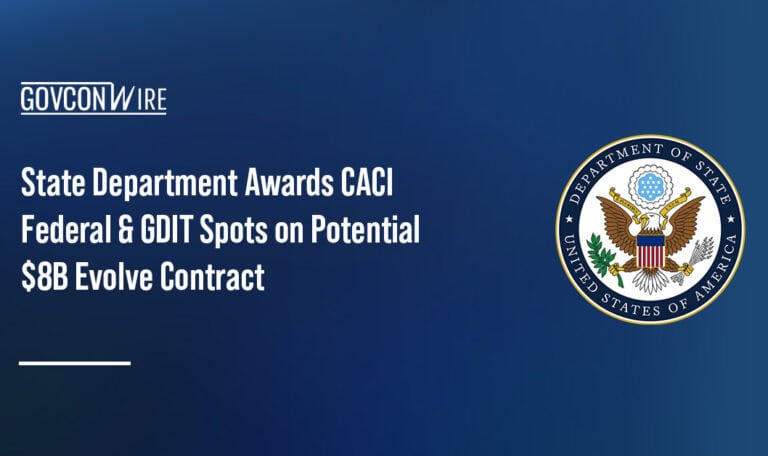 GOVCONWIRE

State Department Awards CACI Federal & GDIT Spots on Potential $8B Evolve Contract

DEPARTMENT OF STATE
UNITED STATES OF AMERICA